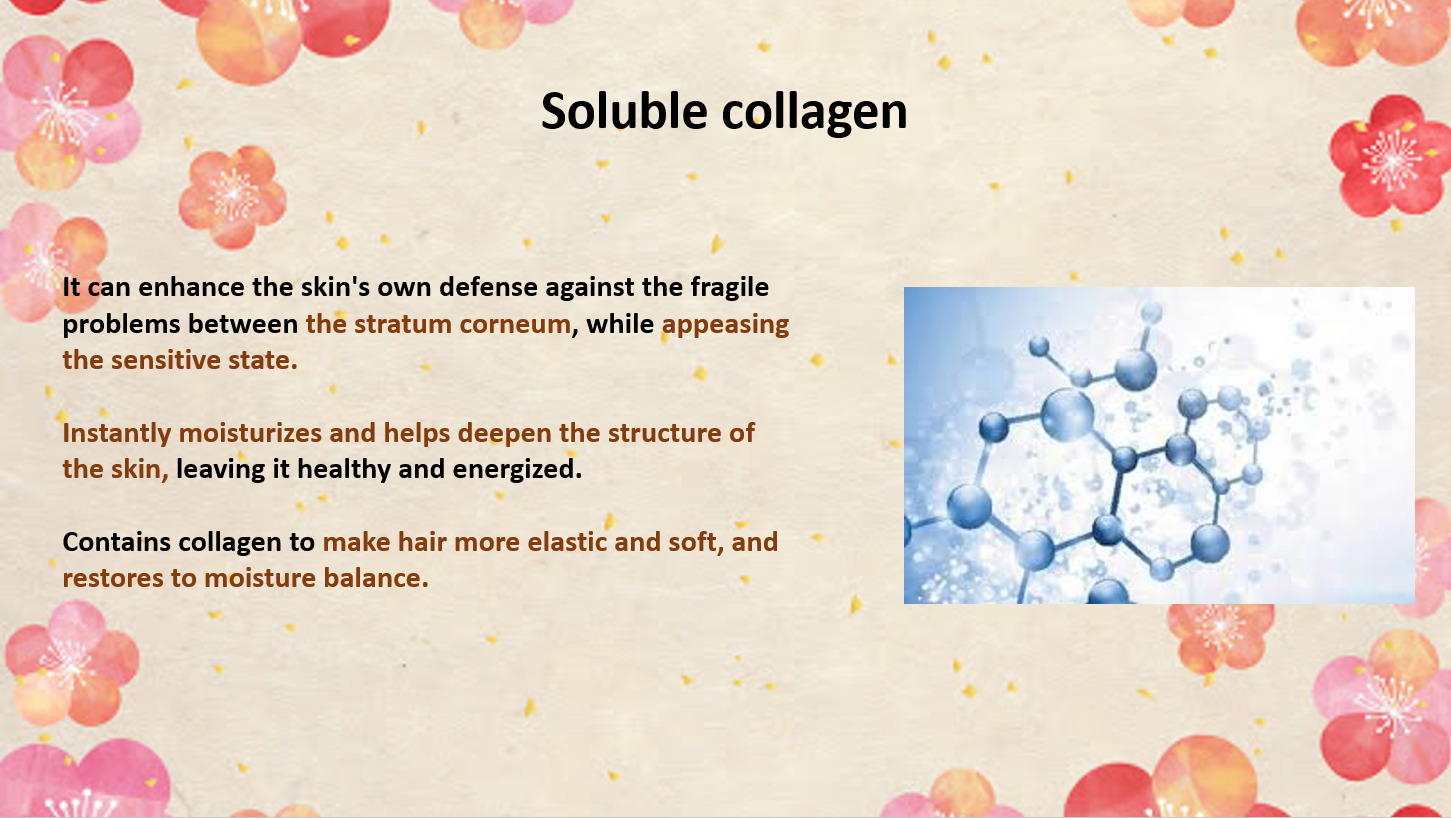 Soluble collagen

It can enhance the skin's own defense against the fragile problems between the stratum corneum, while appeasing the sensitive state.

Instantly moisturizes and helps deepen the structure of the skin, leaving it healthy and energized.

Contains collagen to make hair more elastic and soft, and restores to moisture balance.